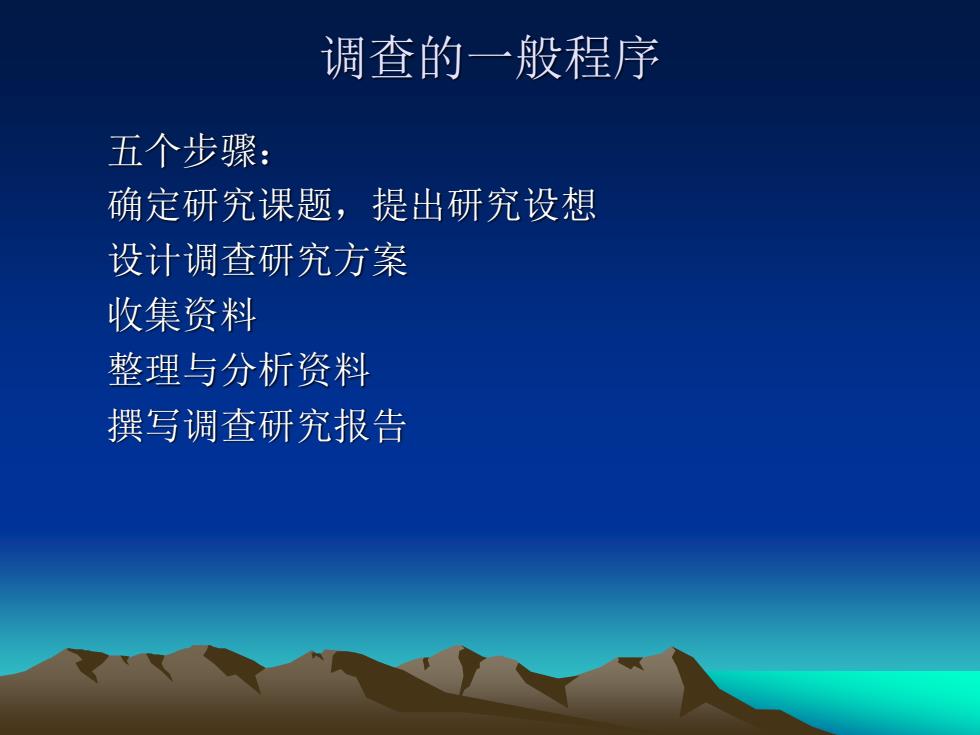 调查的一般程序

五个步骤：
确定研究课题，提出研究设想
设计调查研究方案
收集资料
整理与分析资料
撰写调查研究报告